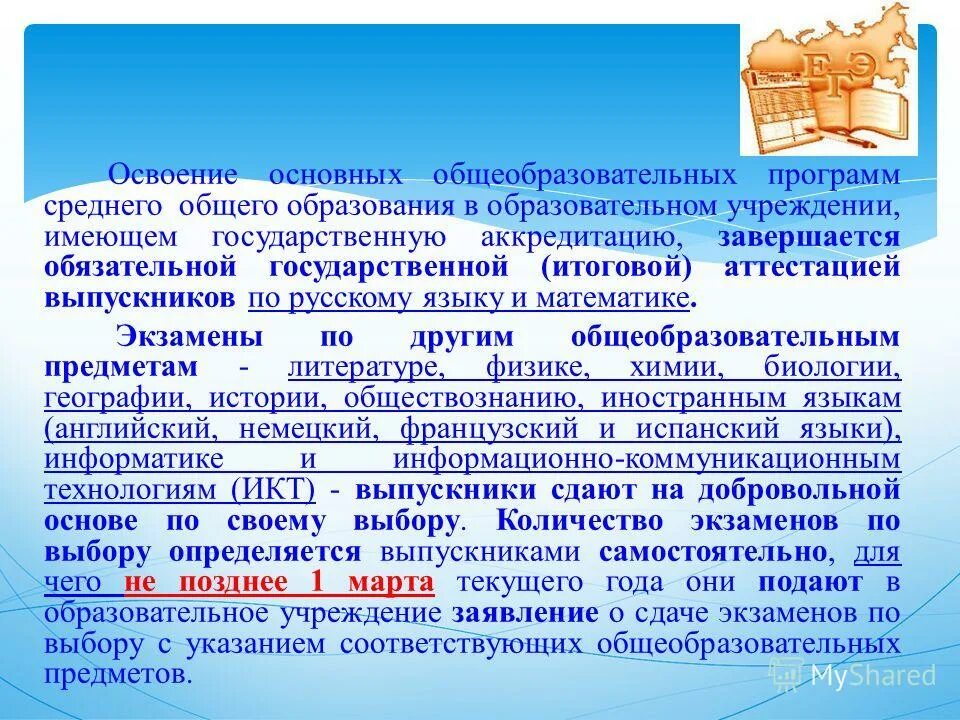 ЕГЭ

Освоение основных общеобразовательных программ среднего общего образования в образовательном учреждении, имеющем государственную аккредитацию, завершается обязательной государственной (итоговой) аттестацией выпускников по русскому языку и математике.

Экзамены по другим общеобразовательным предметам - литературе, физике, химии, биологии, географии, истории, обществознанию, иностранным языкам (английский, немецкий, французский и испанский языки), информатике и информационно-коммуникационным технологиям (ИКТ) - выпускники сдают на добровольной основе по своему выбору. Количество экзаменов по выбору определяется выпускниками самостоятельно, для чего не позднее 1 марта текущего года они подают в образовательное учреждение заявление о сдаче экзаменов по выбору с указанием соответствующих общеобразовательных предметов.

MyShared